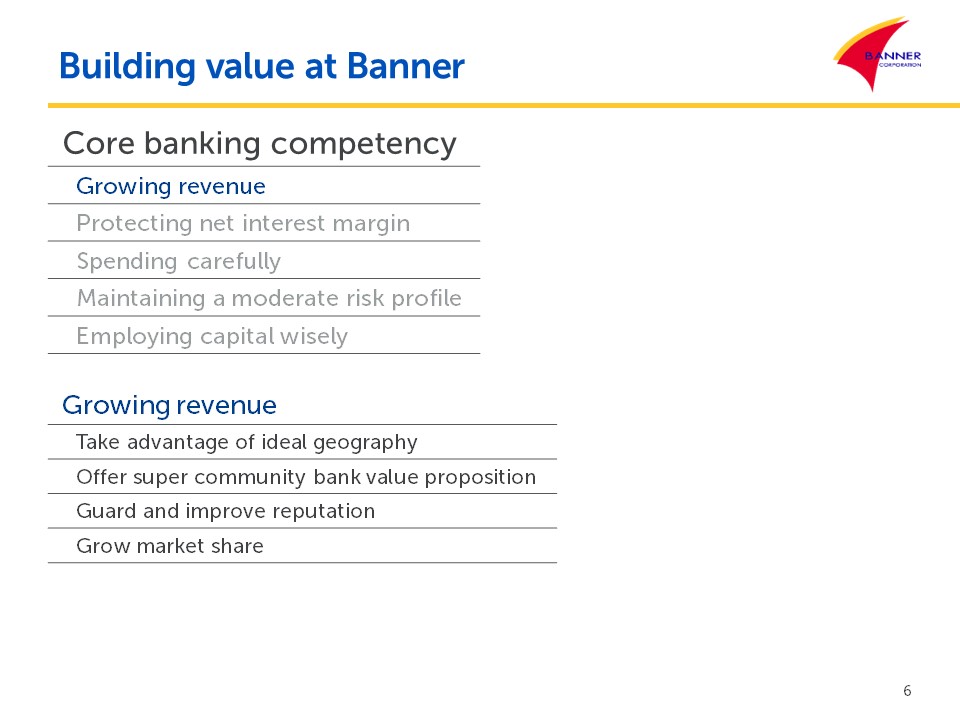 Building value at Banner

BANNER CORPORATION

Core banking competency

Growing revenue

Protecting net interest margin

Spending carefully

Maintaining a moderate risk profile

Employing capital wisely

Growing revenue

Take advantage of ideal geography

Offer super community bank value proposition

Guard and improve reputation

Grow market share

6